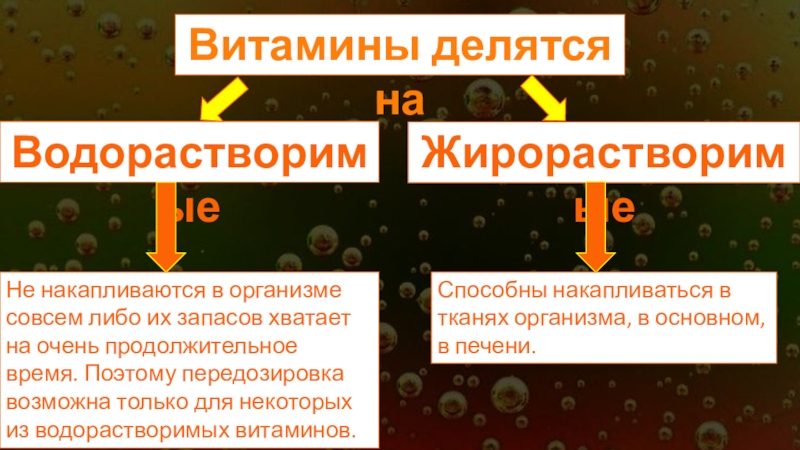 Витамины делятся на

Водорастворимые

Жирорастворимые

Не накапливаются в организме совсем либо их запасов хватает на очень продолжительное время. Поэтому передозировка возможна только для некоторых из водорастворимых витаминов.

Способны накапливаться в тканях организма, в основном, в печени.